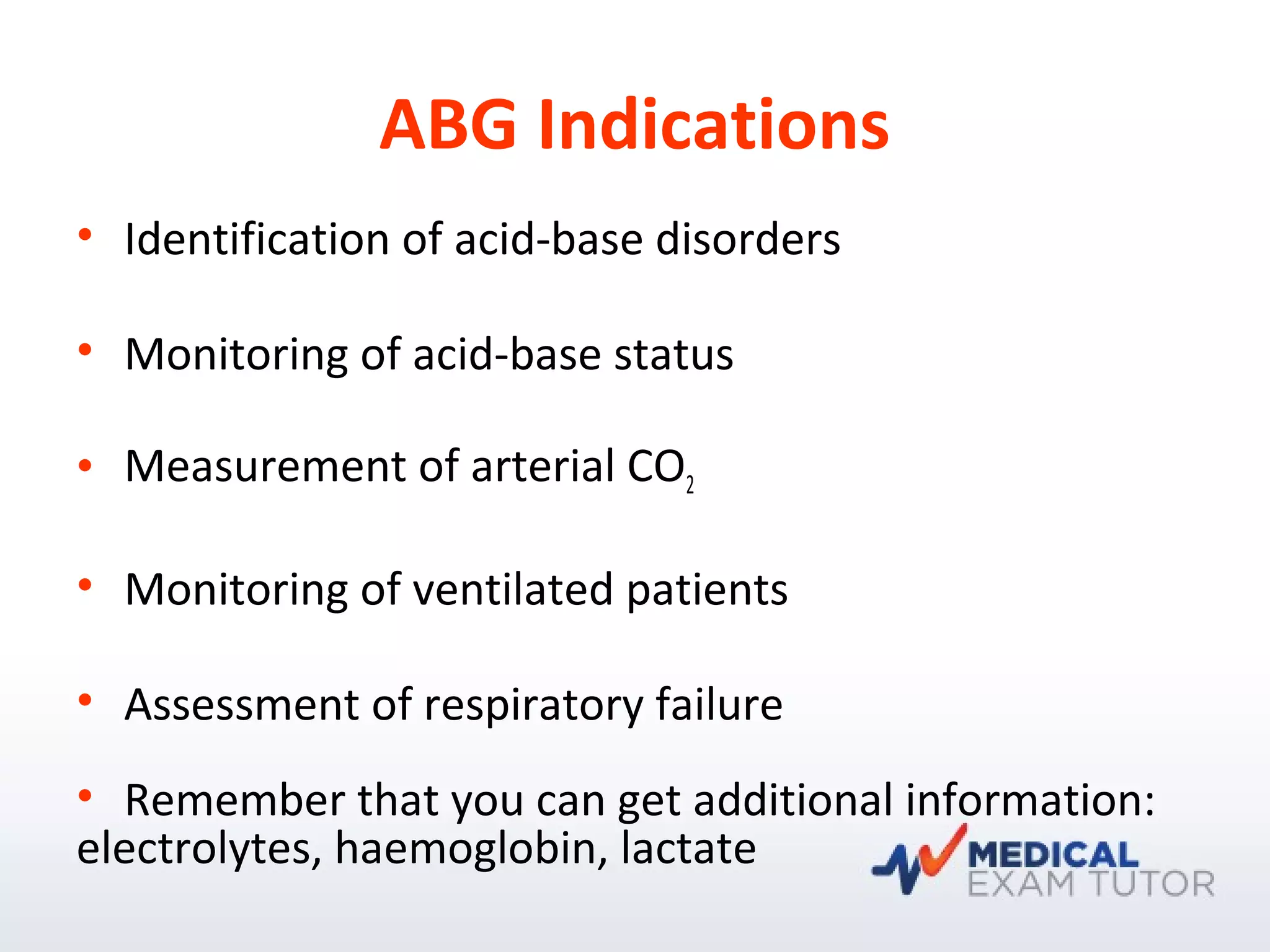 ABG Indications

• Identification of acid-base disorders

• Monitoring of acid-base status

• Measurement of arterial $CO_2$

• Monitoring of ventilated patients

• Assessment of respiratory failure

• Remember that you can get additional information: electrolytes, haemoglobin, lactate

MEDICAL EXAM TUTOR